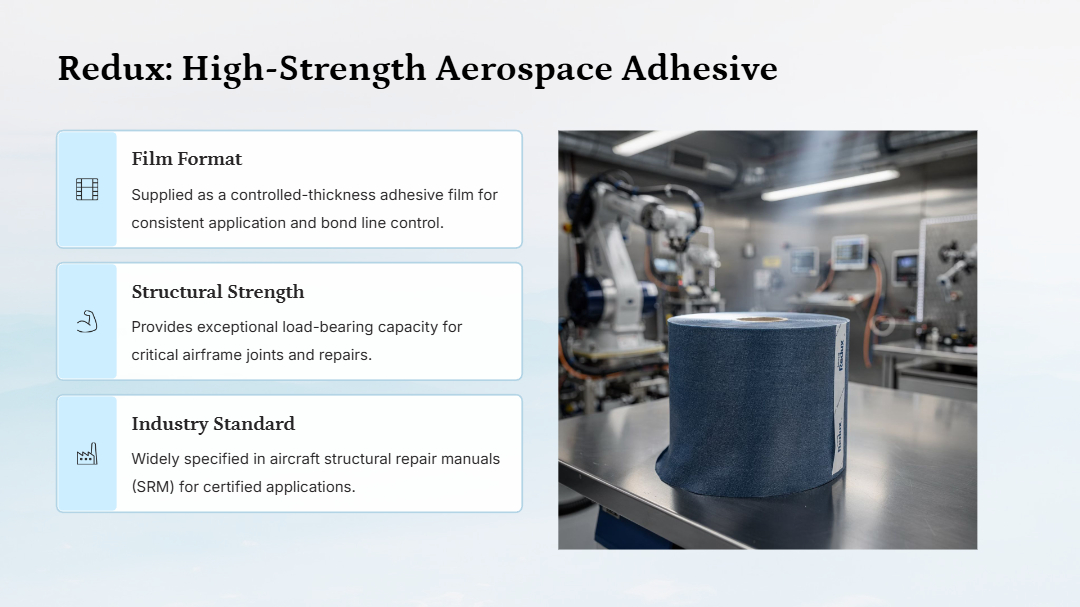 Redux: High-Strength Aerospace Adhesive

Film Format

Supplied as a controlled-thickness adhesive film for consistent application and bond line control.

Structural Strength

Provides exceptional load-bearing capacity for critical airframe joints and repairs.

Industry Standard

Widely specified in aircraft structural repair manuals (SRM) for certified applications.

Redux

Redux